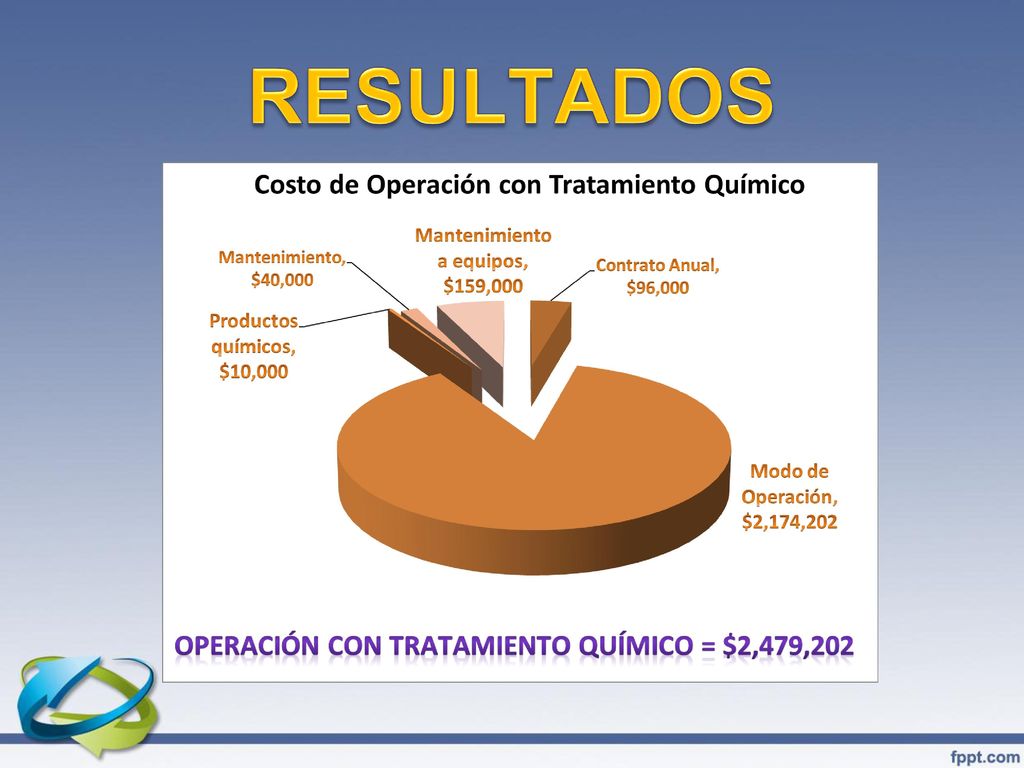 RESULTADOS

Costo de Operación con Tratamiento Químico

Mantenimiento, $40,000

Mantenimiento a equipos, $159,000

Contrato Anual, $96,000

Productos químicos, $10,000

Modo de Operación, $2,174,202

OPERACIÓN CON TRATAMIENTO QUÍMICO = $2,479,202

fppt.com